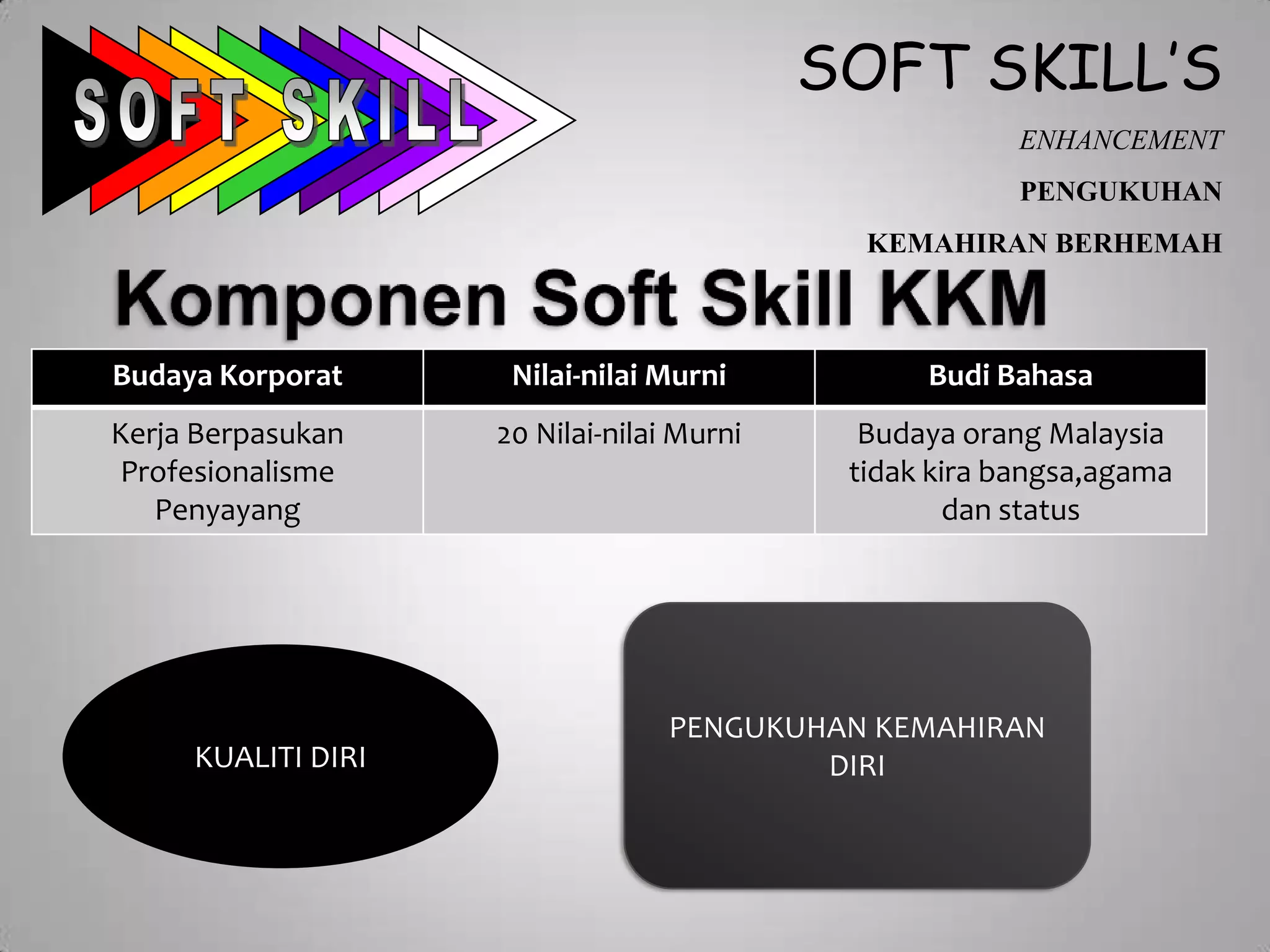 SOFT SKILL

SOFT SKILL'S

ENHANCEMENT

PENGUKUHAN

KEMAHIRAN BERHEMAH

Komponen Soft Skill KKM

| Budaya Korporat | Nilai-nilai Murni | Budi Bahasa |
|---|---|---|
| Kerja Berpasukan Profesionalisme Penyayang | 20 Nilai-nilai Murni | Budaya orang Malaysia tidak kira bangsa,agama dan status |

KUALITI DIRI

PENGUKUHAN KEMAHIRAN DIRI